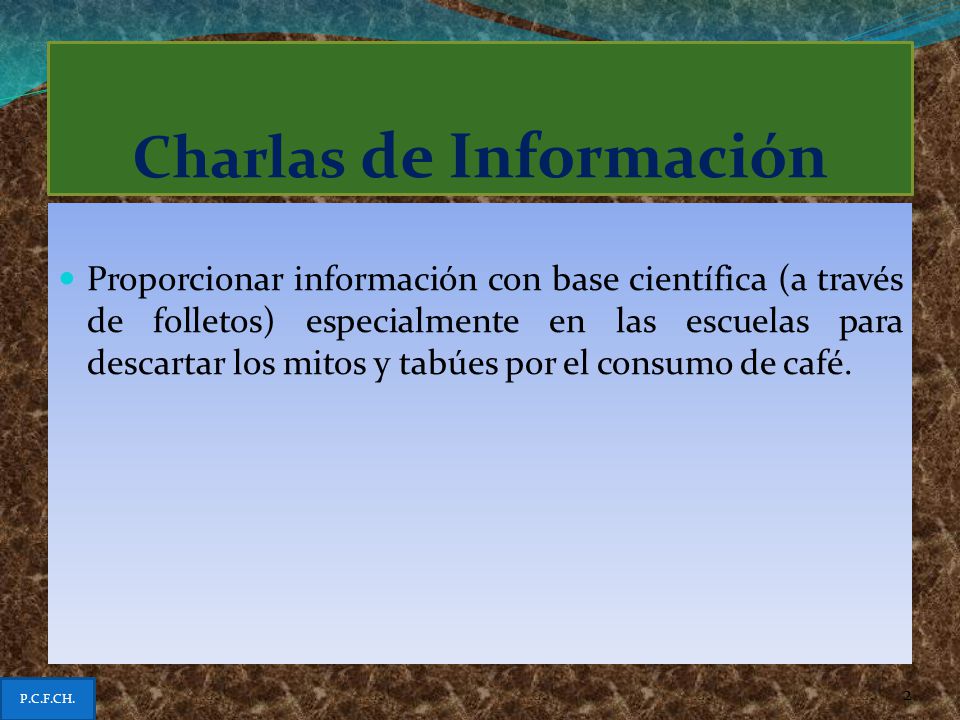 Charlas de Información

Proporcionar información con base científica (a través de folletos) especialmente en las escuelas para descartar los mitos y tabúes por el consumo de café.

P.C.F.CH.

2